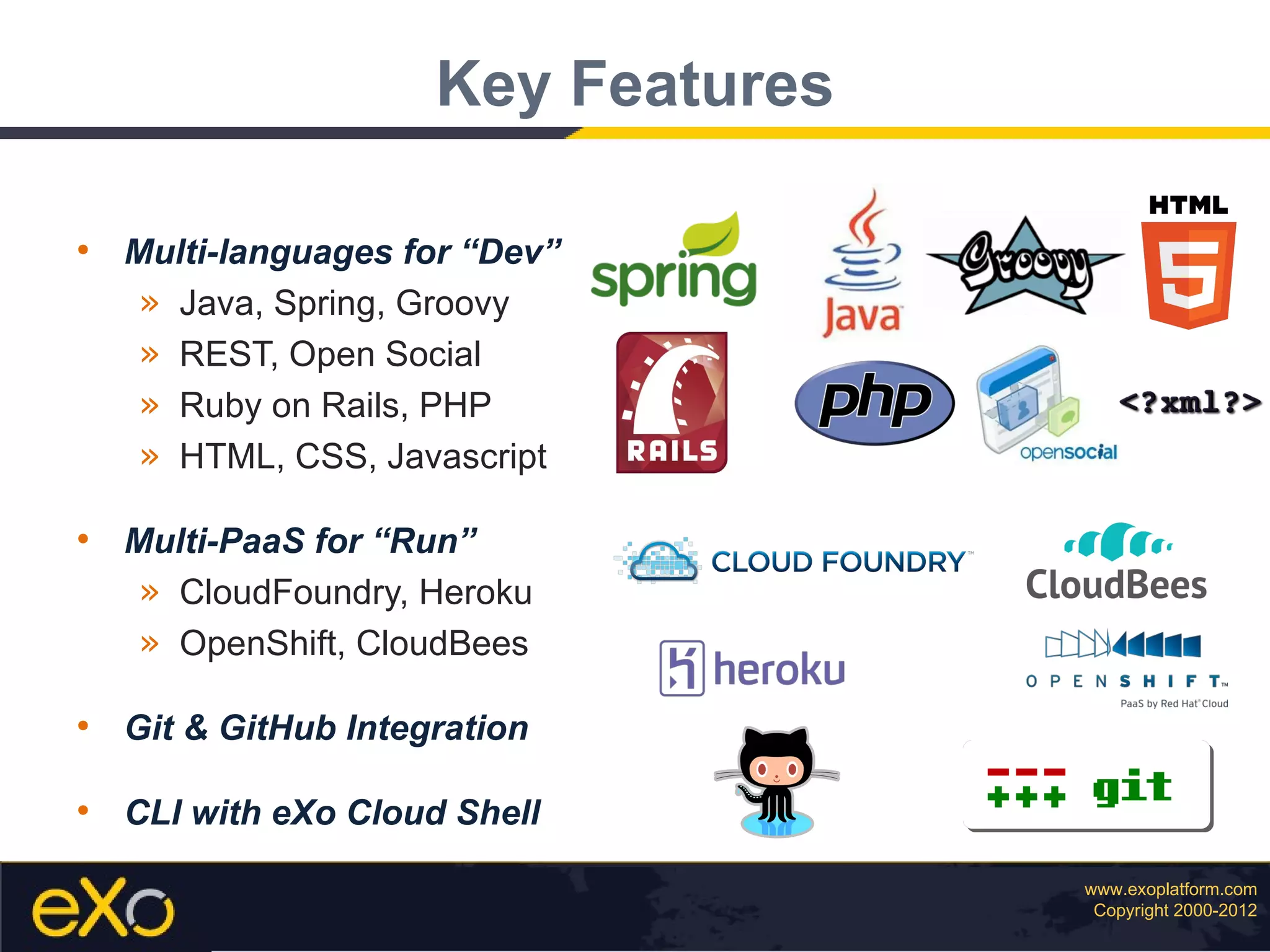 Key Features

• Multi-languages for “Dev”
» Java, Spring, Groovy
» REST, Open Social
» Ruby on Rails, PHP
» HTML, CSS, Javascript

• Multi-PaaS for “Run”
» CloudFoundry, Heroku
» OpenShift, CloudBees

• Git & GitHub Integration

• CLI with eXo Cloud Shell

spring
Java
Groovy
HTML
5
RAILS
php
opensocial
<?xml?>
CLOUD FOUNDRY™
CloudBees
heroku
OPENSHIFT™
PaaS by Red Hat® Cloud
--- +++ git

eXo
www.exoplatform.com
Copyright 2000-2012